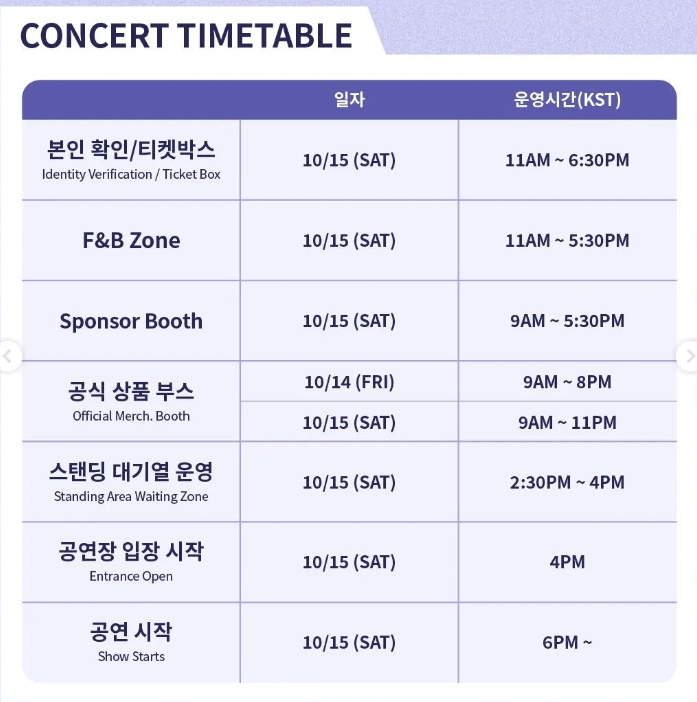 CONCERT TIMETABLE

|  | 일자 | 운영시간(KST) |
|---|---|---|
| 본인 확인/티켓박스 Identity Verification / Ticket Box | 10/15 (SAT) | 11AM ~ 6:30PM |
| F&B Zone | 10/15 (SAT) | 11AM ~ 5:30PM |
| Sponsor Booth | 10/15 (SAT) | 9AM ~ 5:30PM |
| 공식 상품 부스 Official Merch. Booth | 10/14 (FRI) | 9AM ~ 8PM |
|  | 10/15 (SAT) | 9AM ~ 11PM |
| 스탠딩 대기열 운영 Standing Area Waiting Zone | 10/15 (SAT) | 2:30PM ~ 4PM |
| 공연장 입장 시작 Entrance Open | 10/15 (SAT) | 4PM |
| 공연 시작 Show Starts | 10/15 (SAT) | 6PM ~ |